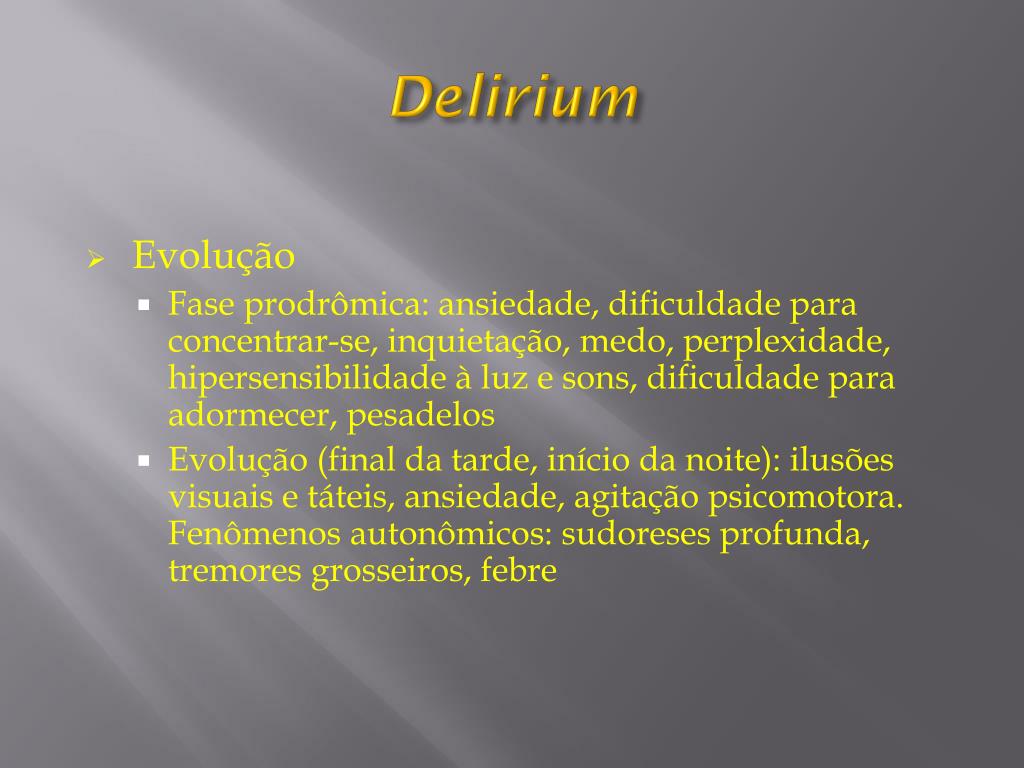 Delirium

Evolução

Fase prodrômica: ansiedade, dificuldade para concentrar-se, inquietação, medo, perplexidade, hipersensibilidade à luz e sons, dificuldade para adormecer, pesadelos

Evolução (final da tarde, início da noite): ilusões visuais e táteis, ansiedade, agitação psicomotora. Fenômenos autonômicos: sudoreses profunda, tremores grosseiros, febre